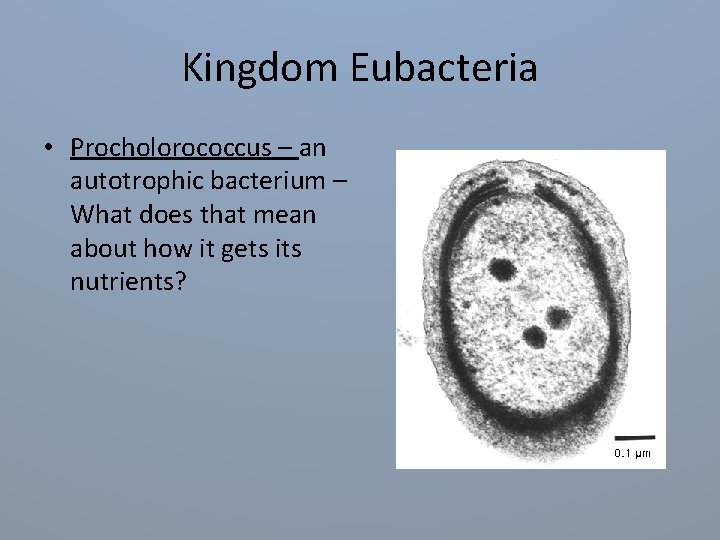 Kingdom Eubacteria

• Procholorococcus – an autotrophic bacterium – What does that mean about how it gets its nutrients?

0.1 μm